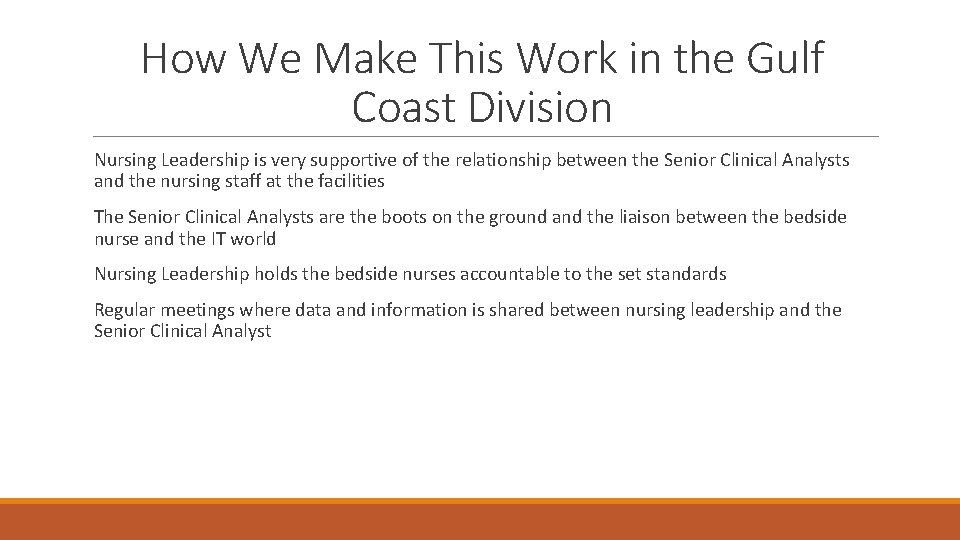 How We Make This Work in the Gulf Coast Division

Nursing Leadership is very supportive of the relationship between the Senior Clinical Analysts and the nursing staff at the facilities

The Senior Clinical Analysts are the boots on the ground and the liaison between the bedside nurse and the IT world

Nursing Leadership holds the bedside nurses accountable to the set standards

Regular meetings where data and information is shared between nursing leadership and the Senior Clinical Analyst